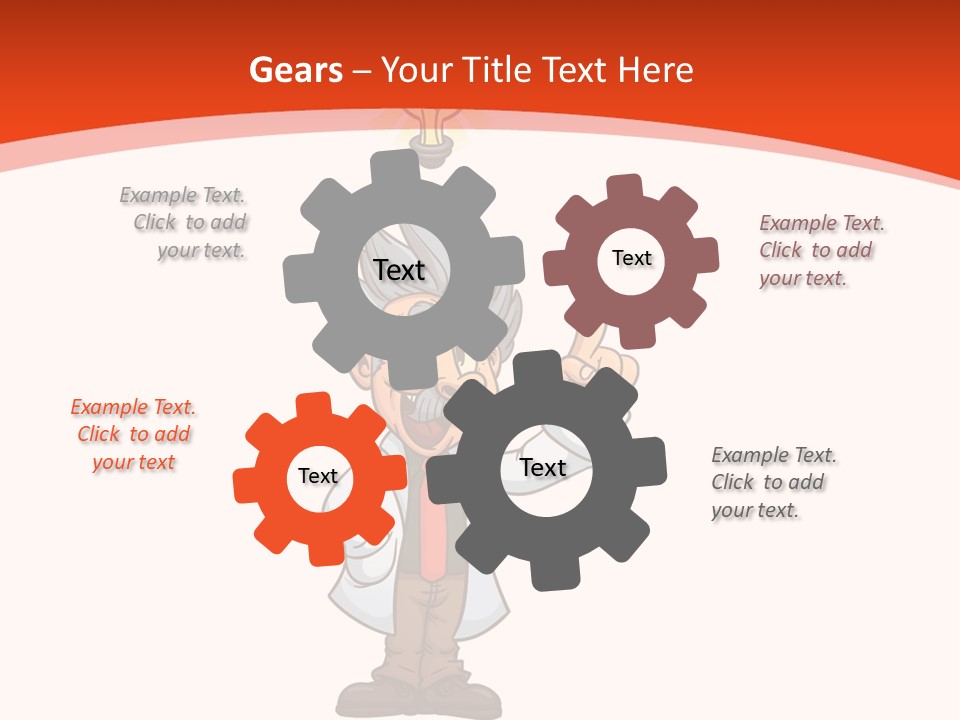 Gears – Your Title Text Here

Example Text. Click to add your text.

Text

Text

Example Text. Click to add your text.

Example Text. Click to add your text

Text

Text

Example Text. Click to add your text.